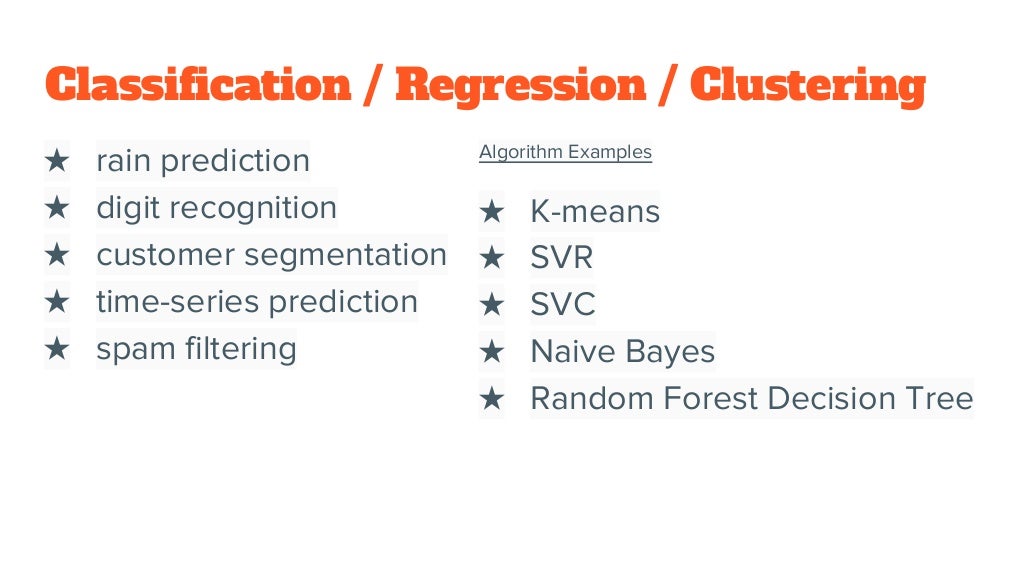 Classification / Regression / Clustering

★ rain prediction
★ digit recognition
★ customer segmentation
★ time-series prediction
★ spam filtering

Algorithm Examples

★ K-means
★ SVR
★ SVC
★ Naive Bayes
★ Random Forest Decision Tree